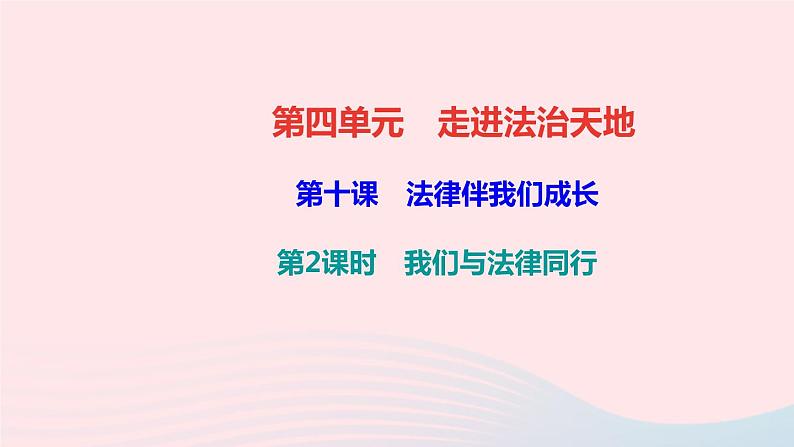 第四单元　走进法治天地

第十课　法律伴我们成长

第2课时　我们与法律同行